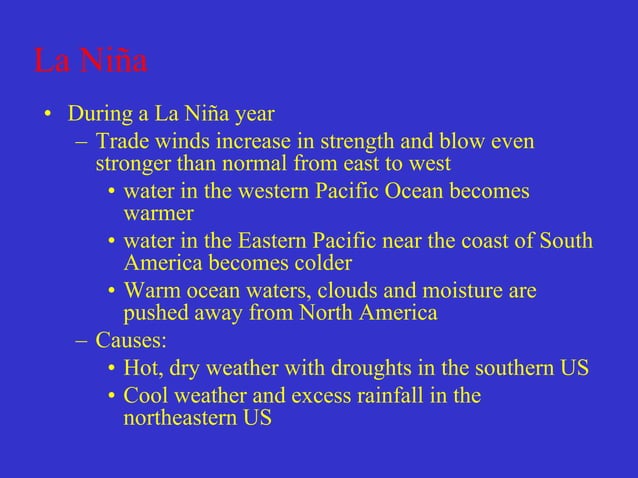 La Niña

• During a La Niña year
 – Trade winds increase in strength and blow even stronger than normal from east to west
  • water in the western Pacific Ocean becomes warmer
  • water in the Eastern Pacific near the coast of South America becomes colder
  • Warm ocean waters, clouds and moisture are pushed away from North America
 – Causes:
  • Hot, dry weather with droughts in the southern US
  • Cool weather and excess rainfall in the northeastern US